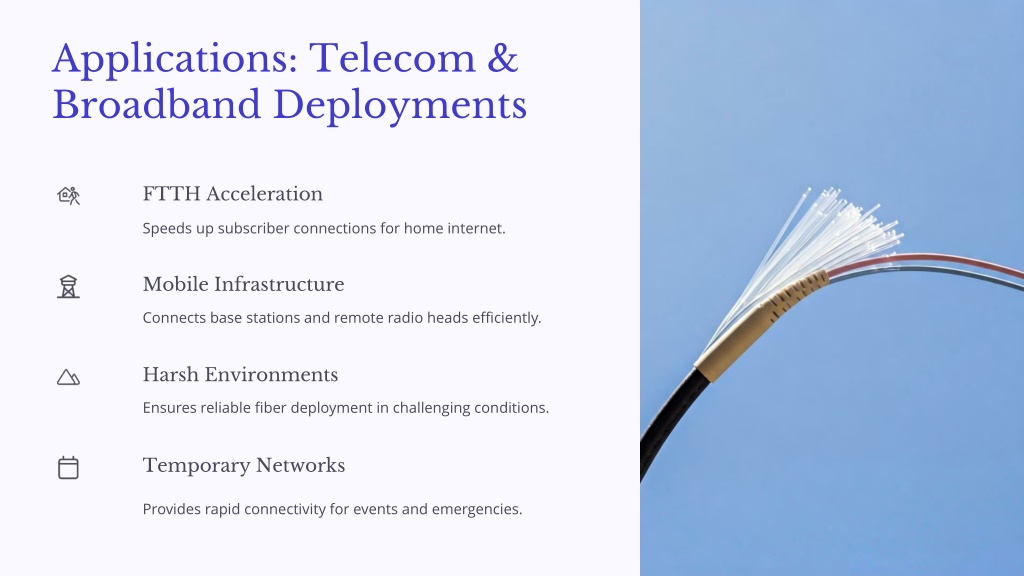 Applications: Telecom & Broadband Deployments

FTTH Acceleration

Speeds up subscriber connections for home internet.

Mobile Infrastructure

Connects base stations and remote radio heads efficiently.

Harsh Environments

Ensures reliable fiber deployment in challenging conditions.

Temporary Networks

Provides rapid connectivity for events and emergencies.